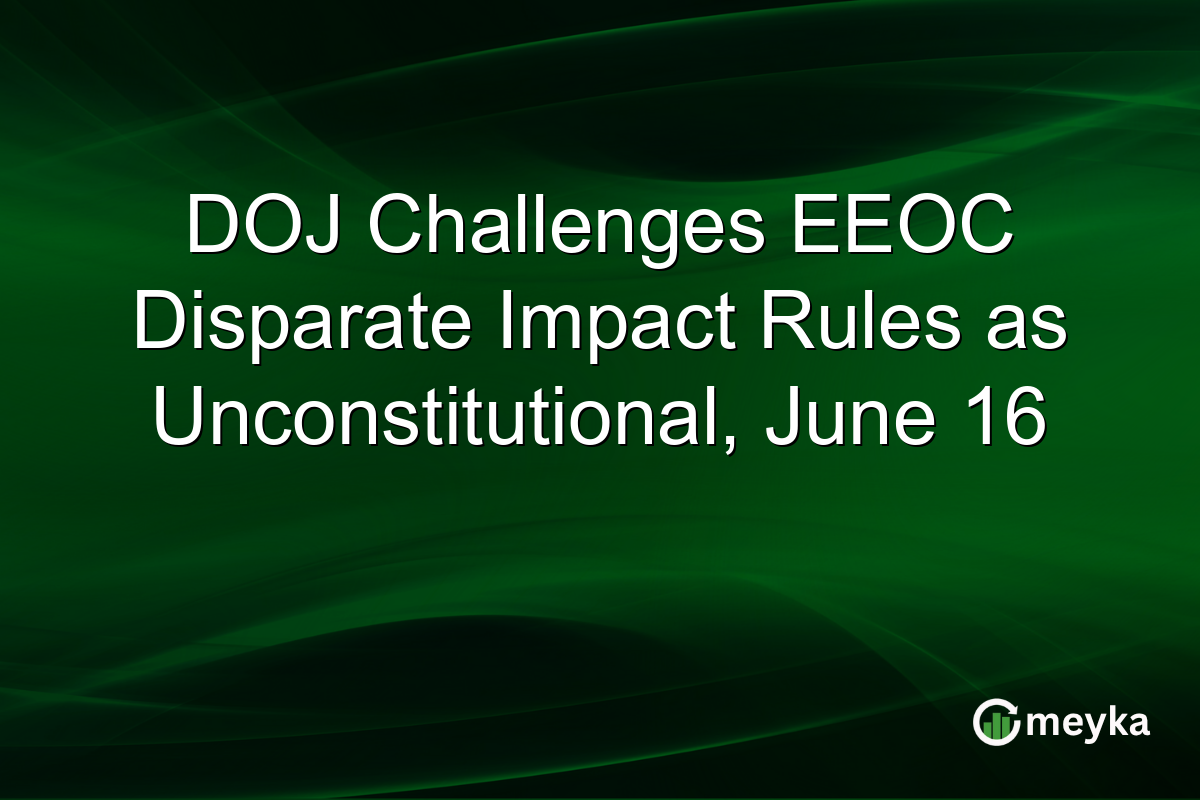 DOJ Challenges EEOC Disparate Impact Rules as Unconstitutional, June 16

meyka